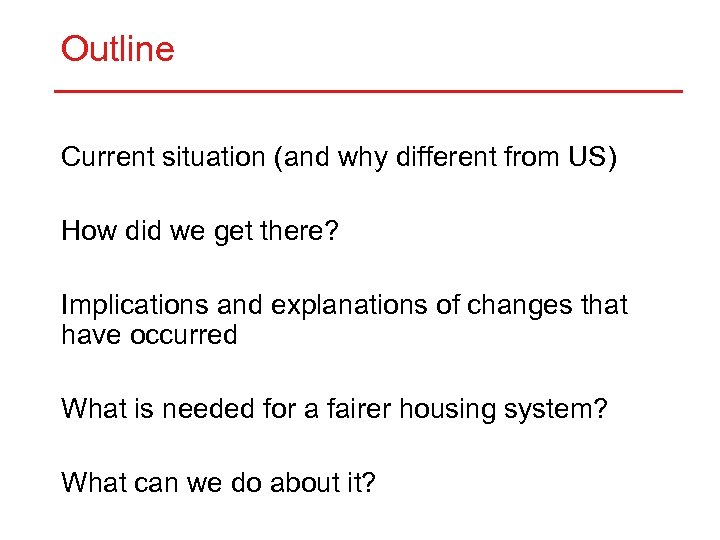 Outline

Current situation (and why different from US)

How did we get there?

Implications and explanations of changes that have occurred

What is needed for a fairer housing system?

What can we do about it?